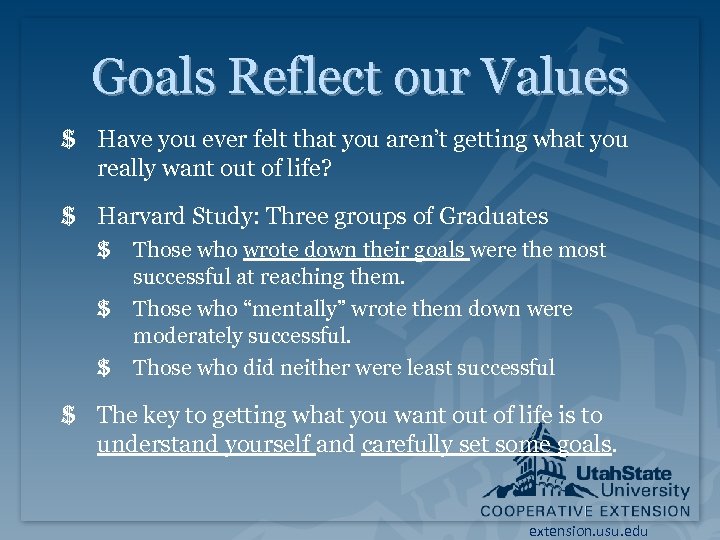 Goals Reflect our Values

$ Have you ever felt that you aren't getting what you really want out of life?

$ Harvard Study: Three groups of Graduates

$ Those who wrote down their goals were the most successful at reaching them.

$ Those who "mentally" wrote them down were moderately successful.

$ Those who did neither were least successful

$ The key to getting what you want out of life is to understand yourself and carefully set some goals.

UtahState University
COOPERATIVE EXTENSION
extension.usu.edu